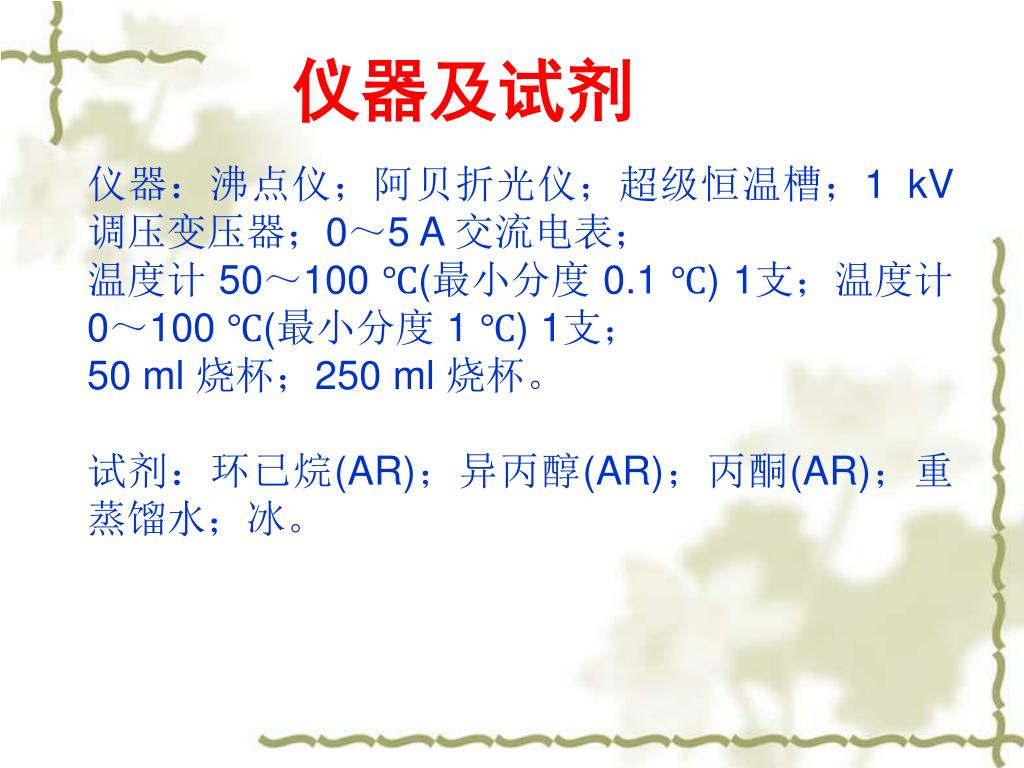 仪器及试剂

仪器：沸点仪；阿贝折光仪；超级恒温槽；1 kV 调压变压器；0～5 A 交流电表；
温度计 50～100 ℃(最小分度 0.1 ℃) 1支；温度计 0～100 ℃(最小分度 1 ℃) 1支；
50 ml 烧杯；250 ml 烧杯。

试剂：环已烷(AR)；异丙醇(AR)；丙酮(AR)；重蒸馏水；冰。